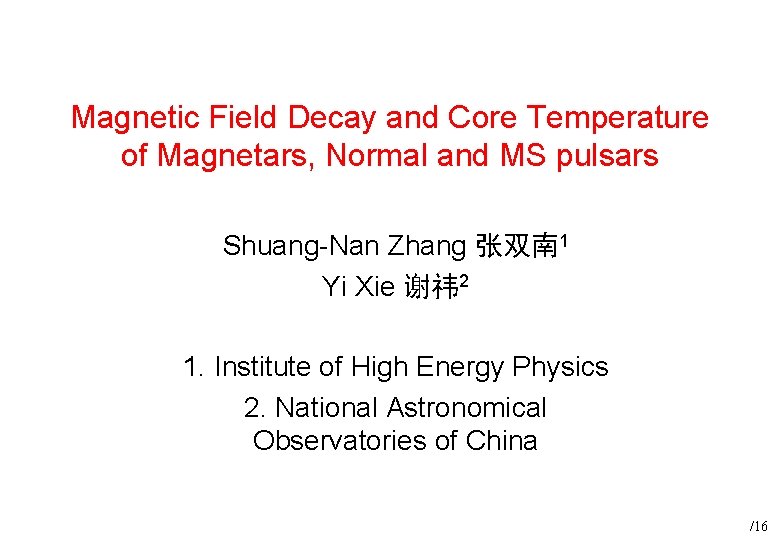 Magnetic Field Decay and Core Temperature of Magnetars, Normal and MS pulsars

Shuang-Nan Zhang 张双南$^1$
Yi Xie 谢祎$^2$

1. Institute of High Energy Physics
2. National Astronomical Observatories of China

/16